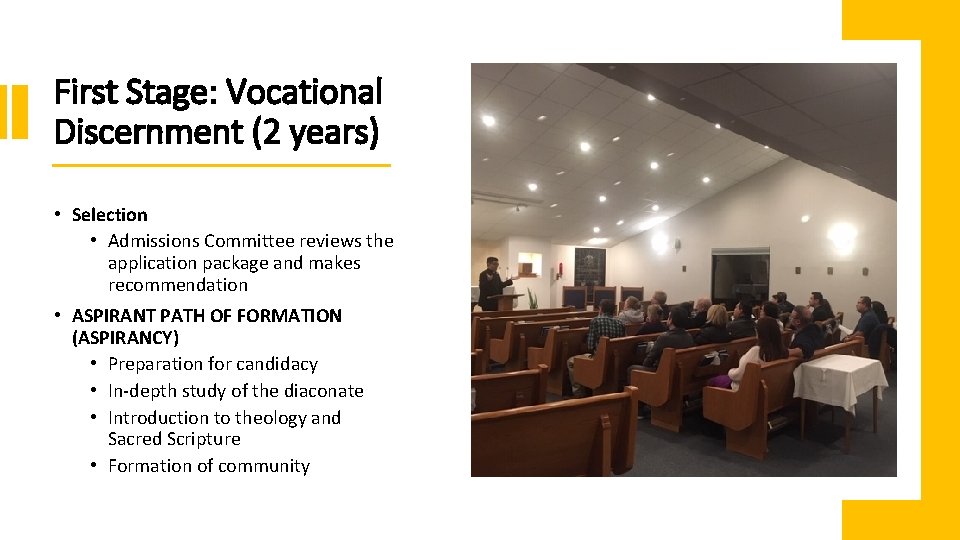 First Stage: Vocational Discernment (2 years)

• Selection
  • Admissions Committee reviews the application package and makes recommendation
• ASPIRANT PATH OF FORMATION (ASPIRANCY)
  • Preparation for candidacy
  • In-depth study of the diaconate
  • Introduction to theology and Sacred Scripture
  • Formation of community